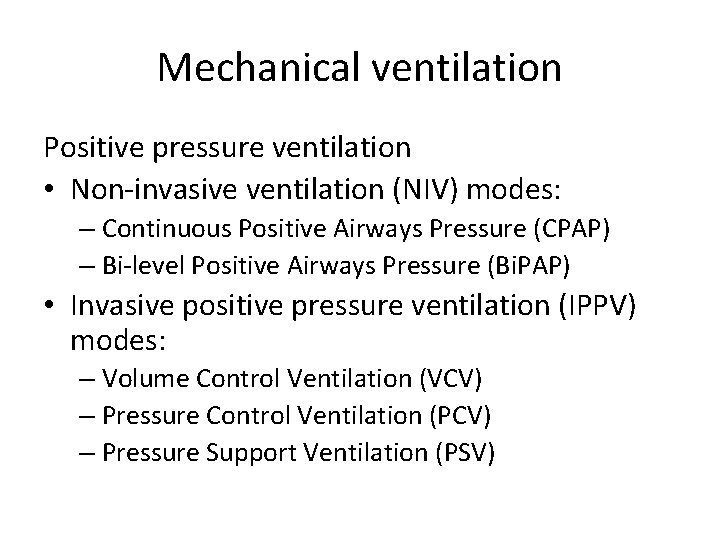 Mechanical ventilation

Positive pressure ventilation

• Non-invasive ventilation (NIV) modes:
  – Continuous Positive Airways Pressure (CPAP)
  – Bi-level Positive Airways Pressure (BiPAP)
• Invasive positive pressure ventilation (IPPV) modes:
  – Volume Control Ventilation (VCV)
  – Pressure Control Ventilation (PCV)
  – Pressure Support Ventilation (PSV)